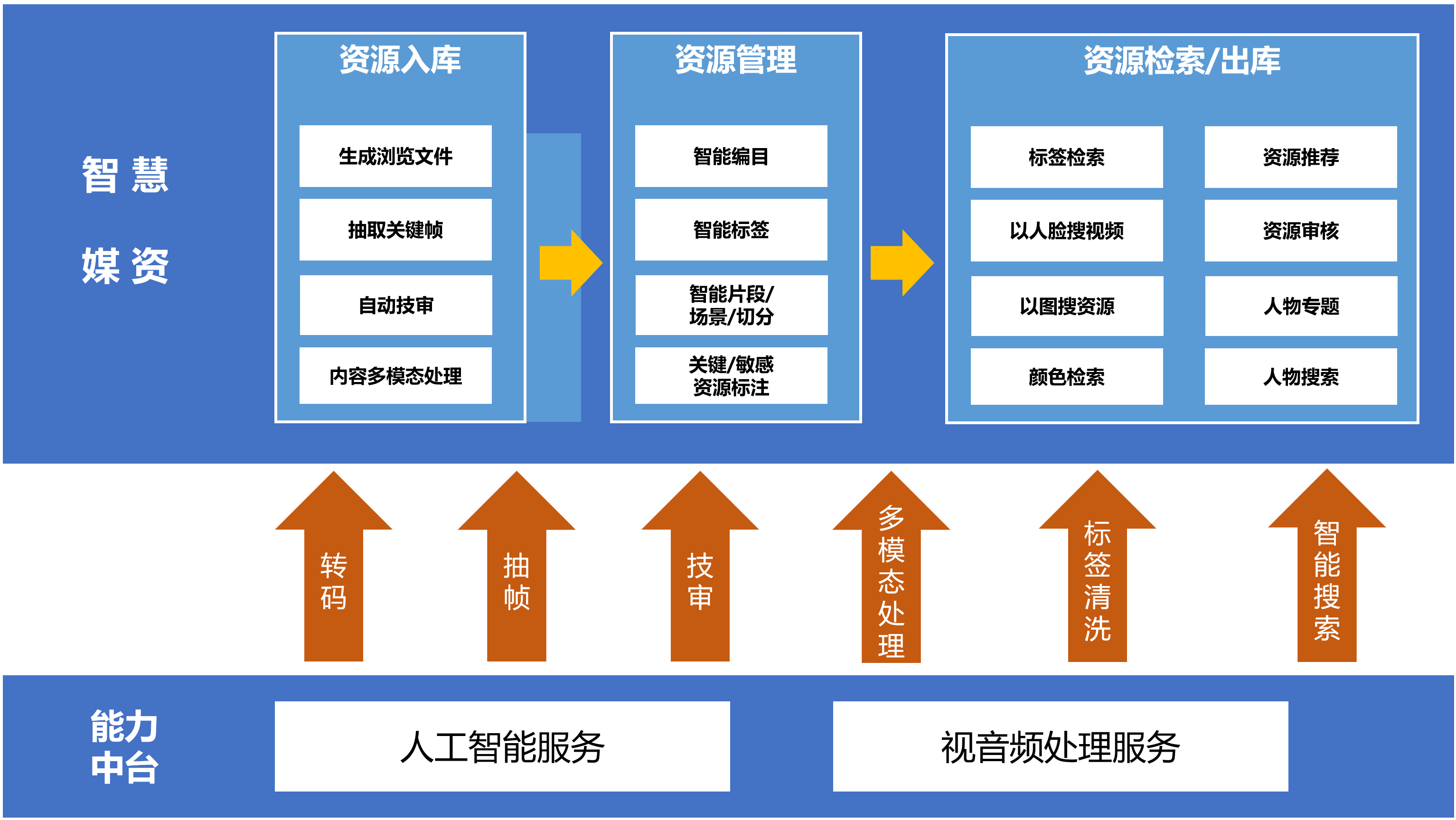 智慧
媒资

资源入库

生成浏览文件

抽取关键帧

自动技审

内容多模态处理

资源管理

智能编目

智能标签

智能片段/场景/切分

关键/敏感资源标注

资源检索/出库

标签检索

以人脸搜视频

以图搜资源

颜色检索

资源推荐

资源审核

人物专题

人物搜索

转码

抽帧

技审

多模态处理

标签清洗

智能搜索

能力中台

人工智能服务

视音频处理服务